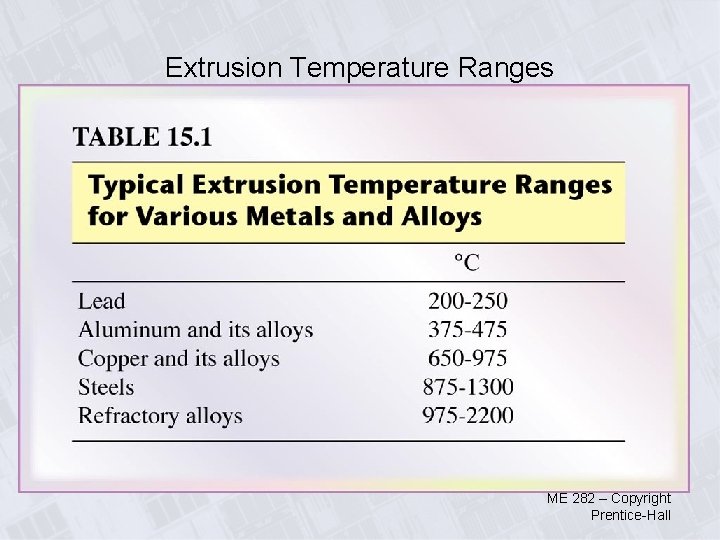 Extrusion Temperature Ranges

TABLE 15.1

Typical Extrusion Temperature Ranges for Various Metals and Alloys

| | °C |
|---|---|
| Lead | 200-250 |
| Aluminum and its alloys | 375-475 |
| Copper and its alloys | 650-975 |
| Steels | 875-1300 |
| Refractory alloys | 975-2200 |

ME 282 – Copyright Prentice-Hall